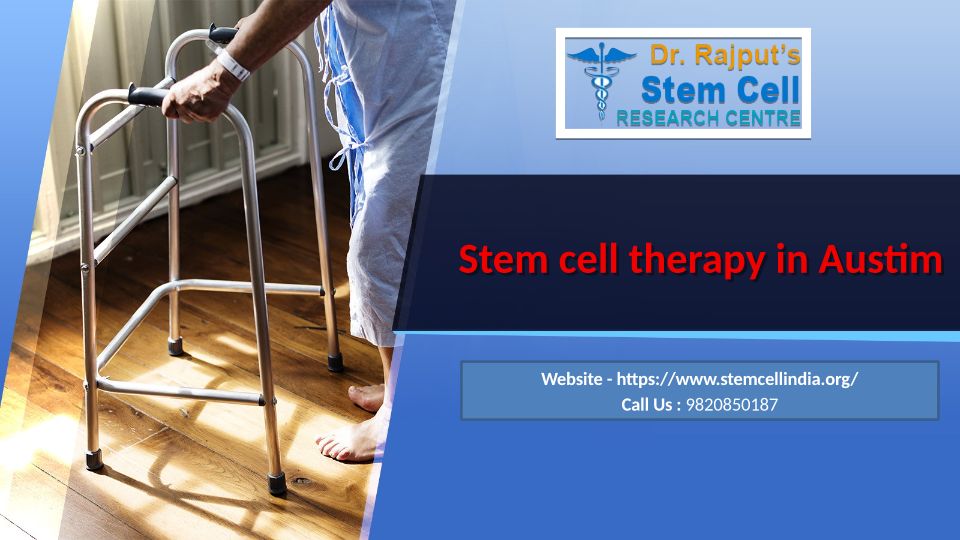 Dr. Rajput's
Stem Cell
RESEARCH CENTRE

Stem cell therapy in Austim

Website - https://www.stemcellindia.org/
Call Us : 9820850187